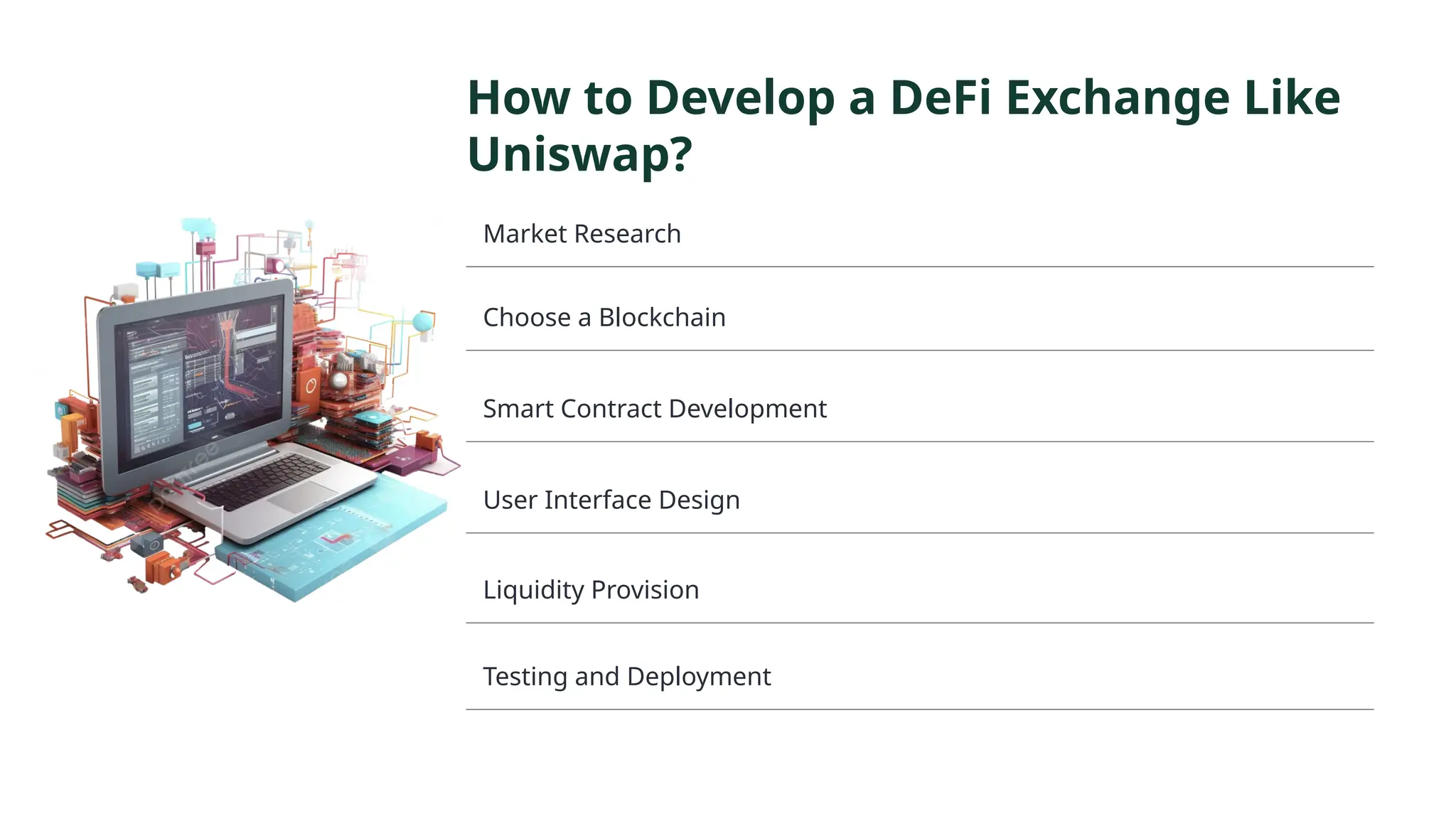 How to Develop a DeFi Exchange Like Uniswap?

Market Research

Choose a Blockchain

Smart Contract Development

User Interface Design

Liquidity Provision

Testing and Deployment